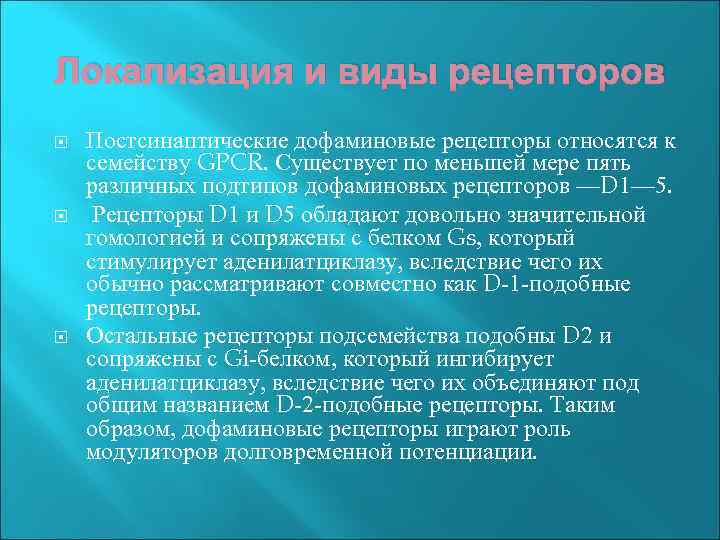 Локализация и виды рецепторов

Постсинаптические дофаминовые рецепторы относятся к семейству GPCR. Существует по меньшей мере пять различных подтипов дофаминовых рецепторов —D1—5.

Рецепторы D1 и D5 обладают довольно значительной гомологией и сопряжены с белком Gs, который стимулирует аденилатциклазу, вследствие чего их обычно рассматривают совместно как D-1-подобные рецепторы.

Остальные рецепторы подсемейства подобны D2 и сопряжены с Gi-белком, который ингибирует аденилатциклазу, вследствие чего их объединяют под общим названием D-2-подобные рецепторы. Таким образом, дофаминовые рецепторы играют роль модуляторов долговременной потенциации.